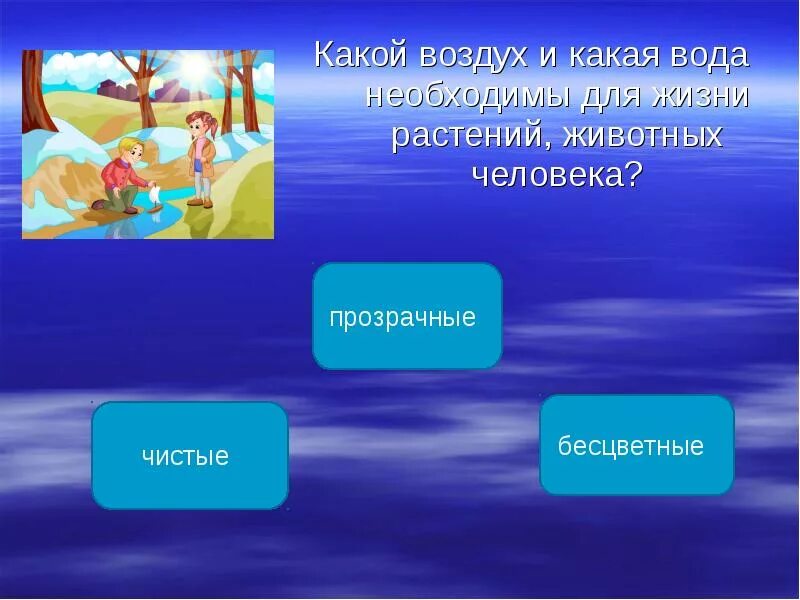 Какой воздух и какая вода необходимы для жизни растений, животных человека?

прозрачные

чистые

бесцветные